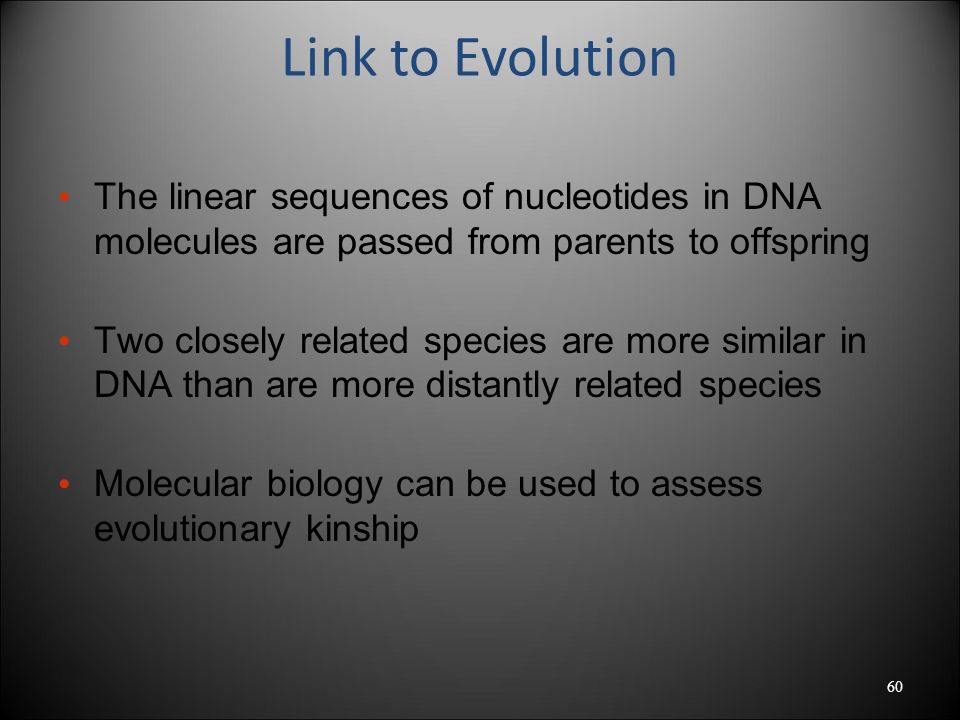 Link to Evolution

• The linear sequences of nucleotides in DNA molecules are passed from parents to offspring

• Two closely related species are more similar in DNA than are more distantly related species

• Molecular biology can be used to assess evolutionary kinship

60